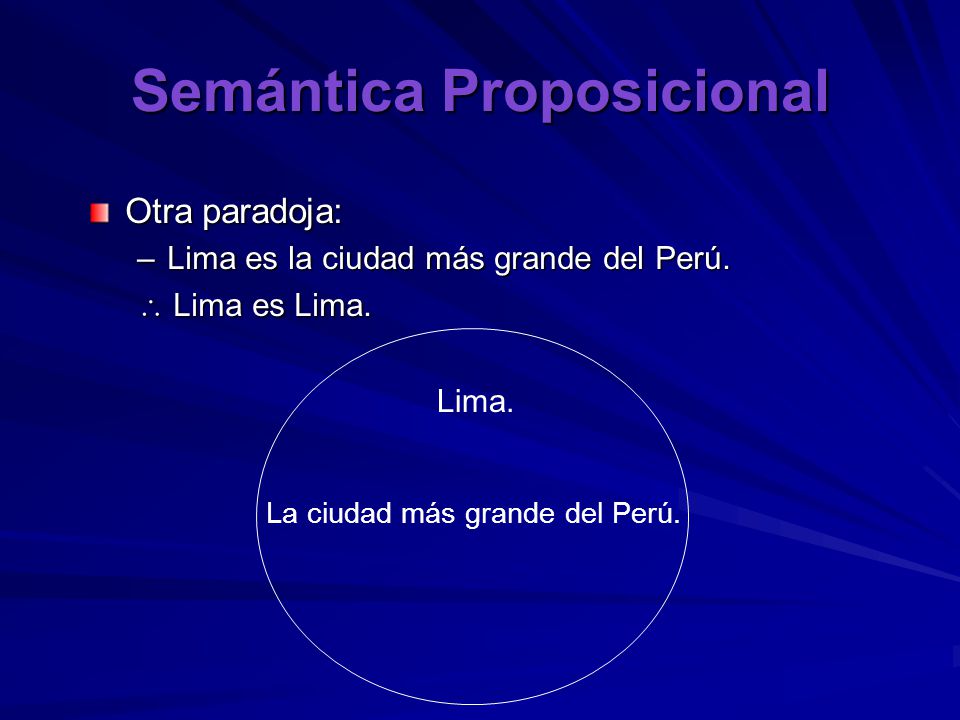 Semántica Proposicional

Otra paradoja:

– Lima es la ciudad más grande del Perú.

$\therefore$ Lima es Lima.

Lima.

La ciudad más grande del Perú.